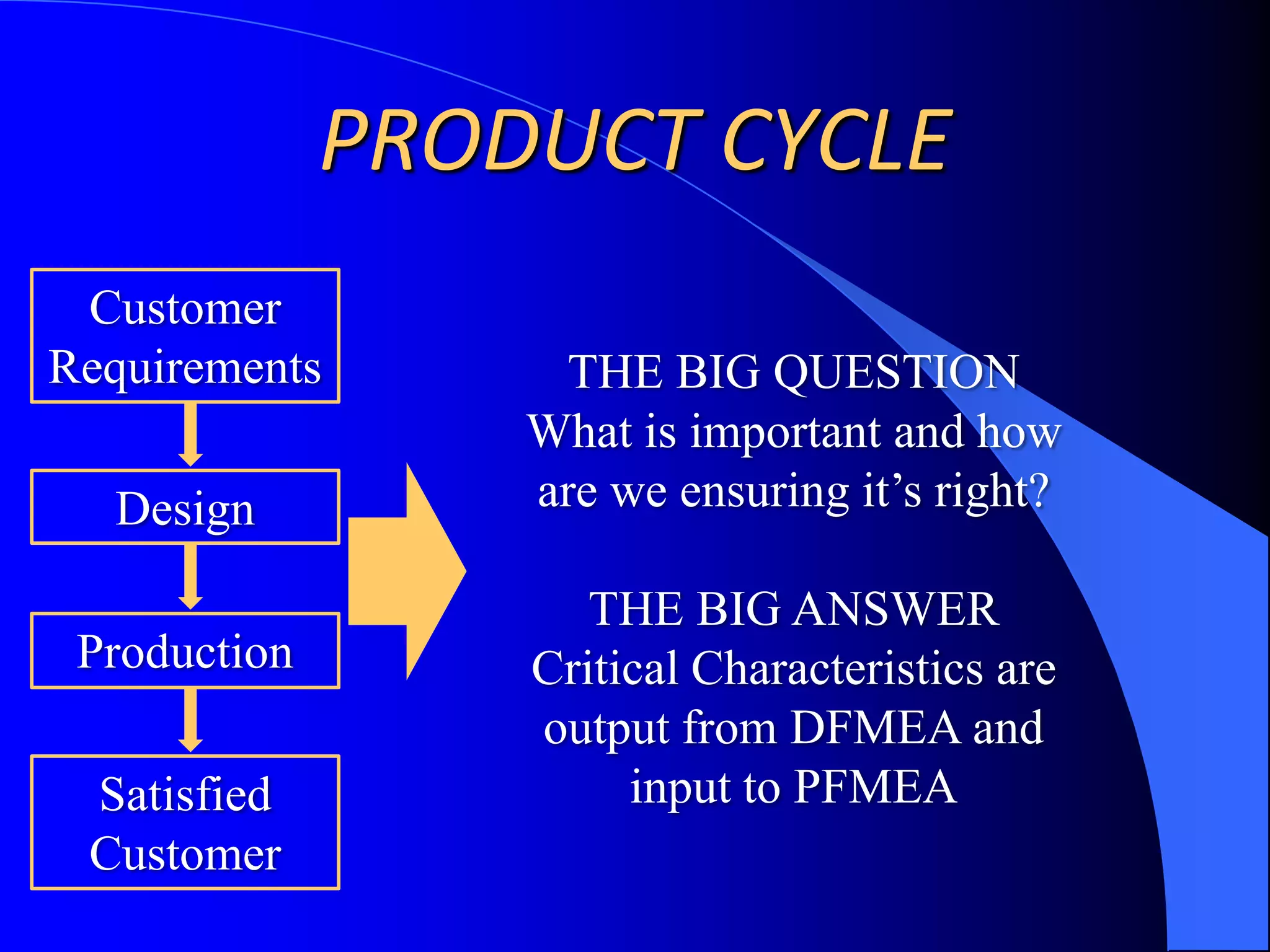 PRODUCT CYCLE

Customer Requirements

Design

Production

Satisfied Customer

THE BIG QUESTION
What is important and how are we ensuring it’s right?

THE BIG ANSWER
Critical Characteristics are output from DFMEA and input to PFMEA